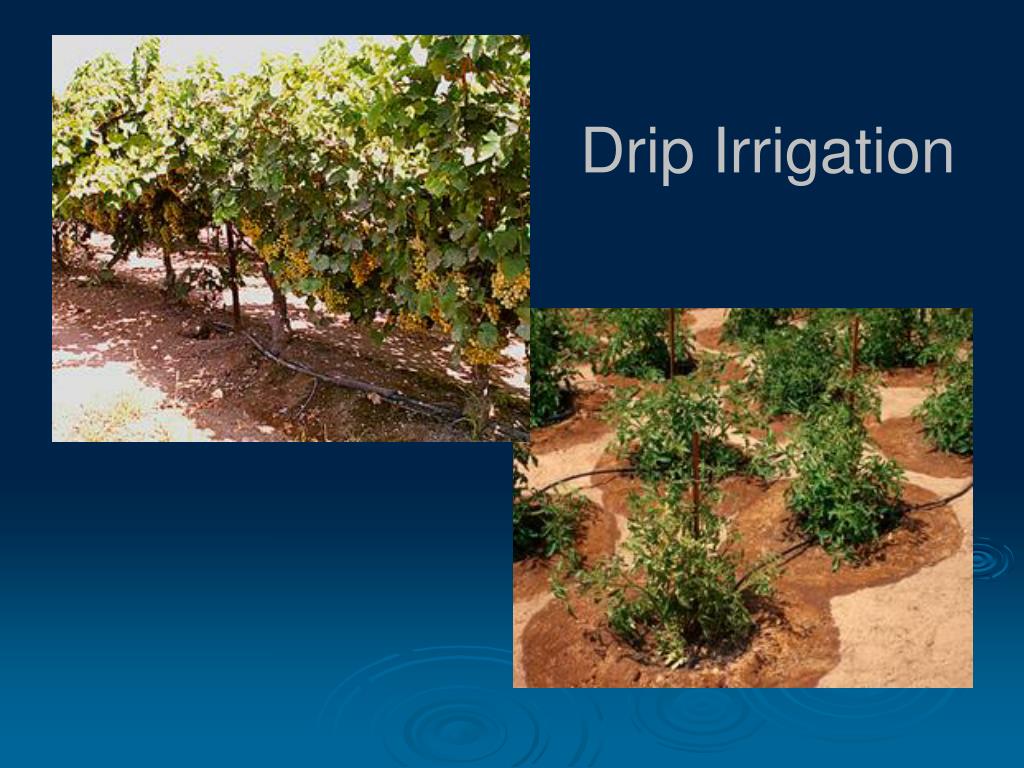 Drip Irrigation